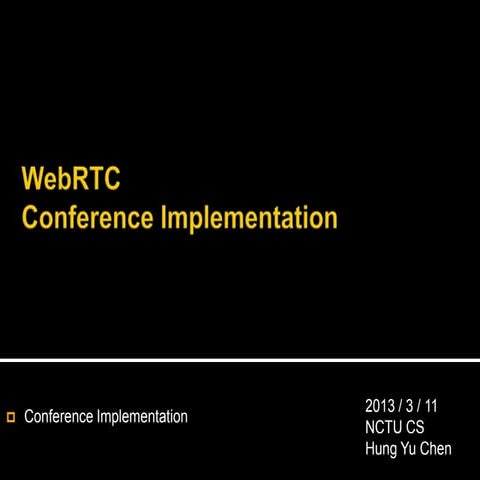 WebRTC
Conference Implementation

Conference Implementation

2013 / 3 / 11
NCTU CS
Hung Yu Chen